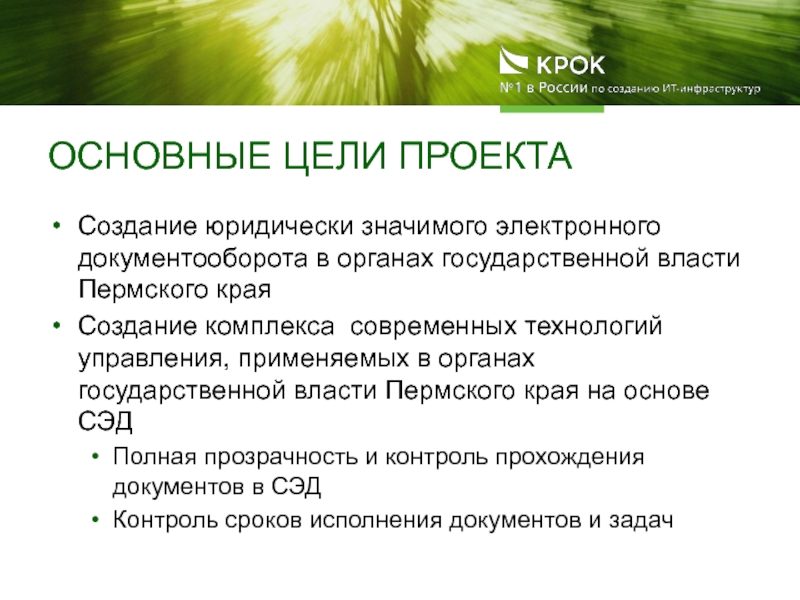 КРОК
№1 в России по созданию ИТ-инфраструктур

ОСНОВНЫЕ ЦЕЛИ ПРОЕКТА

• Создание юридически значимого электронного документооборота в органах государственной власти Пермского края
• Создание комплекса современных технологий управления, применяемых в органах государственной власти Пермского края на основе СЭД
  • Полная прозрачность и контроль прохождения документов в СЭД
  • Контроль сроков исполнения документов и задач